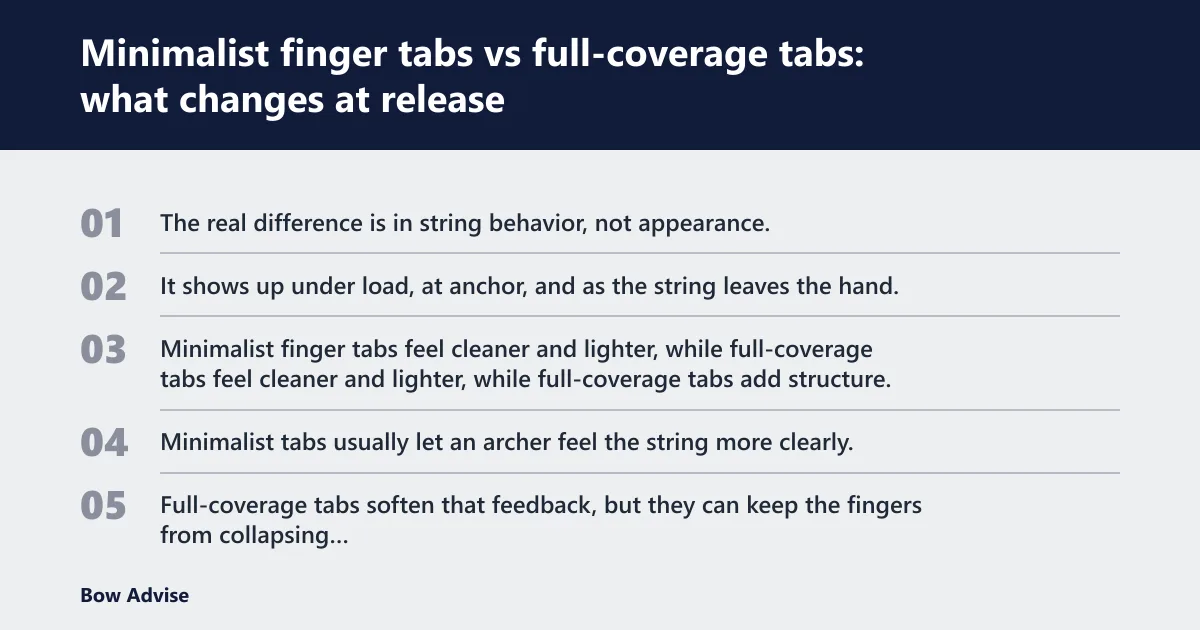 Minimalist finger tabs vs full-coverage tabs: what changes at release

01 The real difference is in string behavior, not appearance.

02 It shows up under load, at anchor, and as the string leaves the hand.

03 Minimalist finger tabs feel cleaner and lighter, while full-coverage tabs feel cleaner and lighter, while full-coverage tabs add structure.

04 Minimalist tabs usually let an archer feel the string more clearly.

05 Full-coverage tabs soften that feedback, but they can keep the fingers from collapsing...

Bow Advise